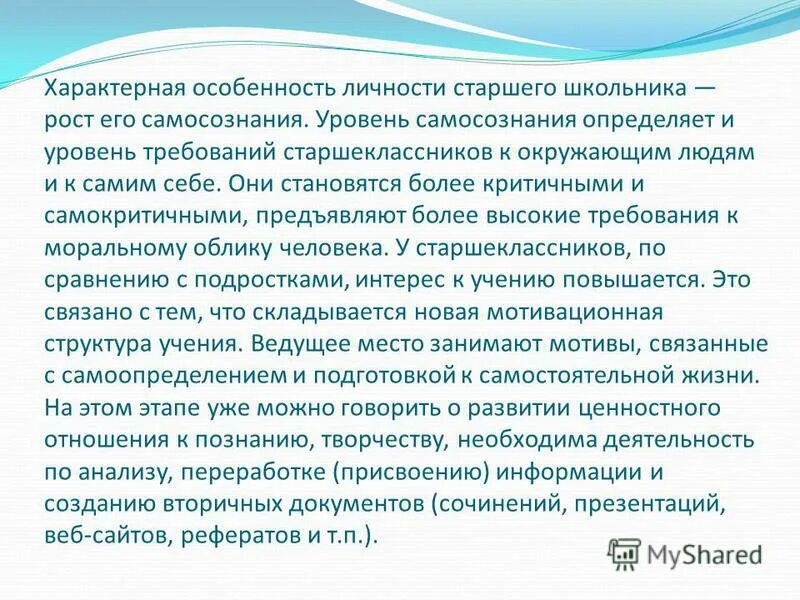 Характерная особенность личности старшего школьника — рост его самосознания. Уровень самосознания определяет и уровень требований старшеклассников к окружающим людям и к самим себе. Они становятся более критичными и самокритичными, предъявляют более высокие требования к моральному облику человека. У старшеклассников, по сравнению с подростками, интерес к учению повышается. Это связано с тем, что складывается новая мотивационная структура учения. Ведущее место занимают мотивы, связанные с самоопределением и подготовкой к самостоятельной жизни. На этом этапе уже можно говорить о развитии ценностного отношения к познанию, творчеству, необходима деятельность по анализу, переработке (присвоению) информации и созданию вторичных документов (сочинений, презентаций, веб-сайтов, рефератов и т.п.).

MyShared